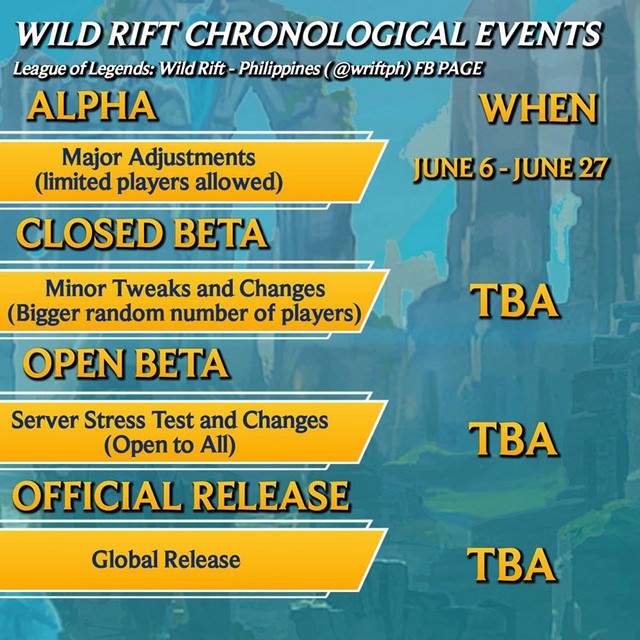 WILD RIFT CHRONOLOGICAL EVENTS
League of Legends: Wild Rift - Philippines ( @wriftph) FB PAGE

ALPHA

WHEN

Major Adjustments
(limited players allowed)

JUNE 6 - JUNE 27

CLOSED BETA

Minor Tweaks and Changes
(Bigger random number of players)

TBA

OPEN BETA

Server Stress Test and Changes
(Open to All)

TBA

OFFICIAL RELEASE

Global Release

TBA